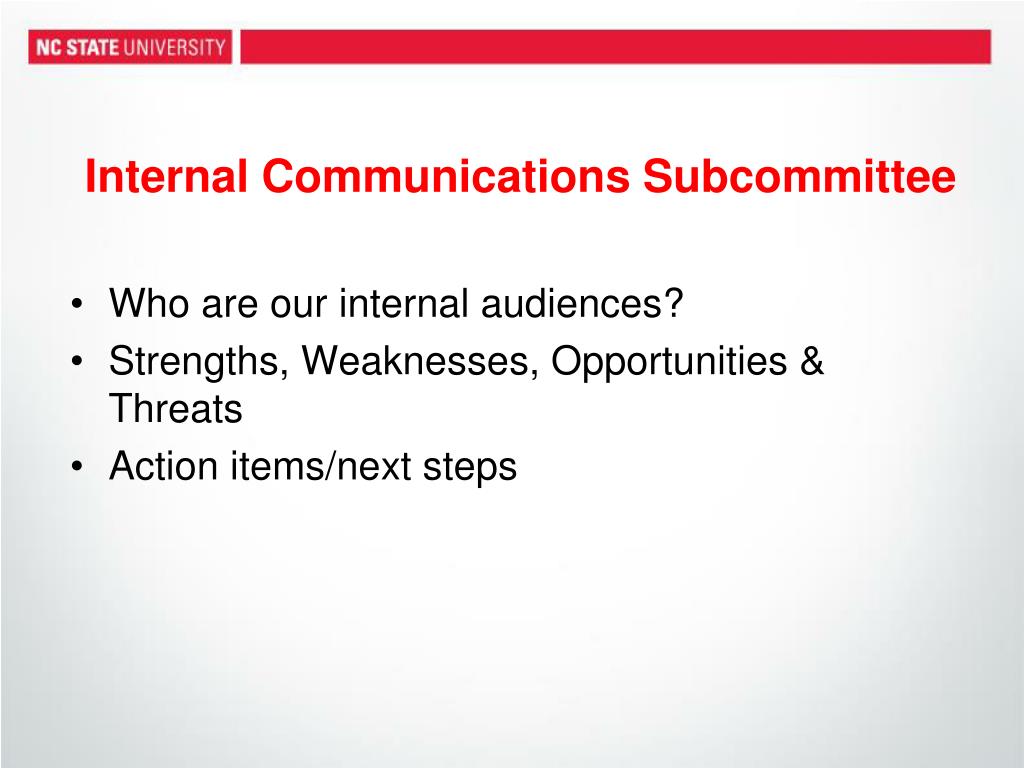 NC STATE UNIVERSITY

Internal Communications Subcommittee

• Who are our internal audiences?
• Strengths, Weaknesses, Opportunities & Threats
• Action items/next steps